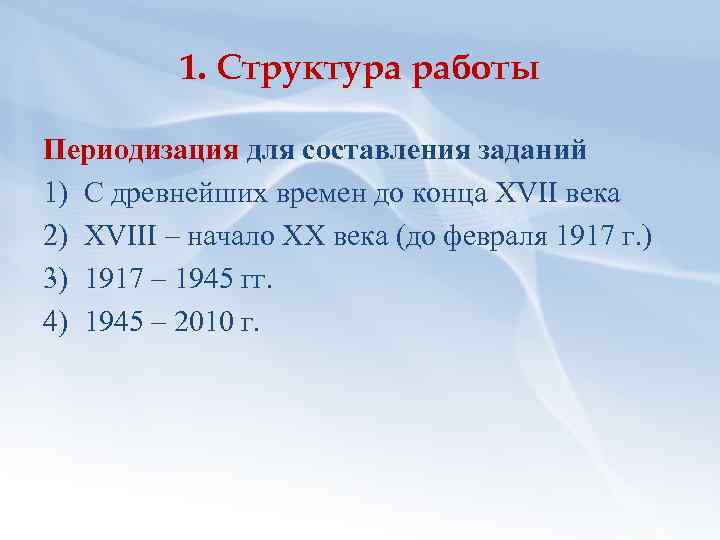 1. Структура работы

Периодизация для составления заданий

1) С древнейших времен до конца XVII века
2) XVIII – начало XX века (до февраля 1917 г.)
3) 1917 – 1945 гг.
4) 1945 – 2010 г.